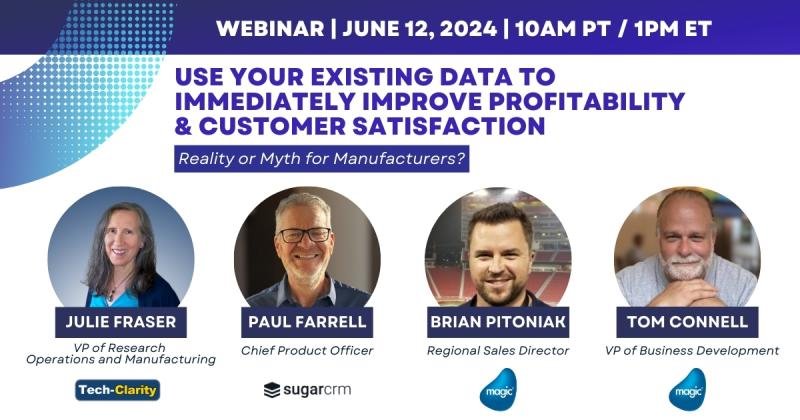 WEBINAR | JUNE 12, 2024 | 10AM PT / 1PM ET

USE YOUR EXISTING DATA TO IMMEDIATELY IMPROVE PROFITABILITY & CUSTOMER SATISFACTION

Reality or Myth for Manufacturers?

JULIE FRASER
VP of Research Operations and Manufacturing
Tech-Clarity

PAUL FARRELL
Chief Product Officer
sugarcrm

BRIAN PITONIAK
Regional Sales Director
magic

TOM CONNELL
VP of Business Development
magic